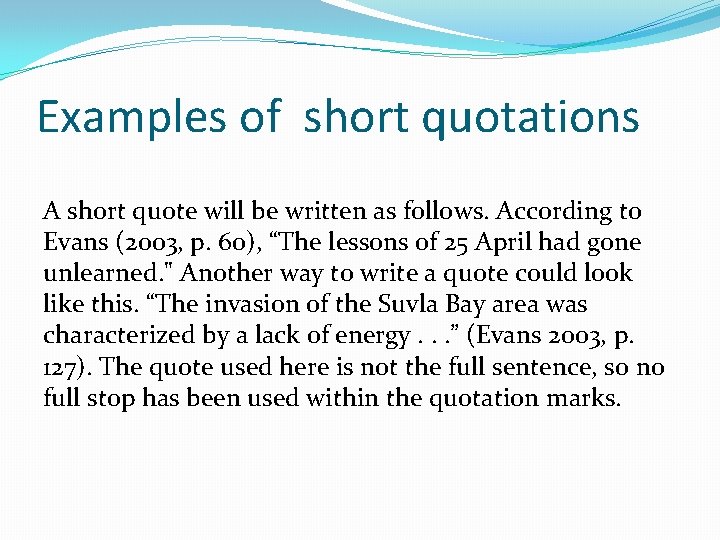 Examples of  short quotations

A short quote will be written as follows. According to Evans (2003, p. 60), “The lessons of 25 April had gone unlearned." Another way to write a quote could look like this. “The invasion of the Suvla Bay area was characterized by a lack of energy . . .” (Evans 2003, p. 127). The quote used here is not the full sentence, so no full stop has been used within the quotation marks.